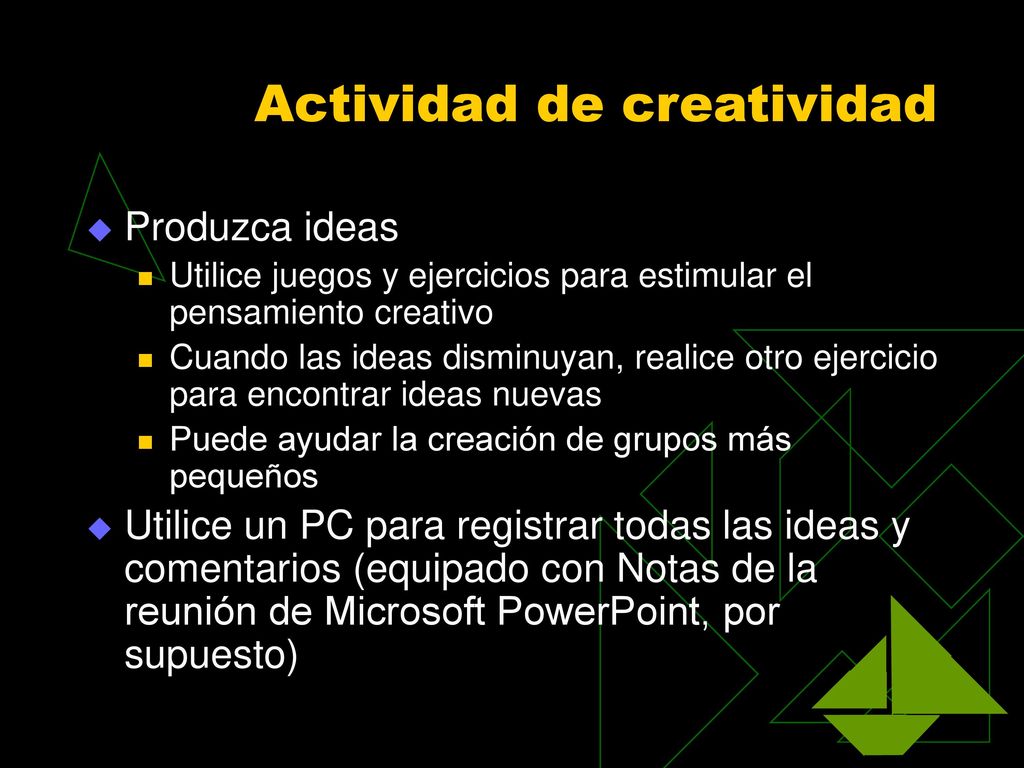 Actividad de creatividad

Produzca ideas

Utilice juegos y ejercicios para estimular el pensamiento creativo

Cuando las ideas disminuyan, realice otro ejercicio para encontrar ideas nuevas

Puede ayudar la creación de grupos más pequeños

Utilice un PC para registrar todas las ideas y comentarios (equipado con Notas de la reunión de Microsoft PowerPoint, por supuesto)